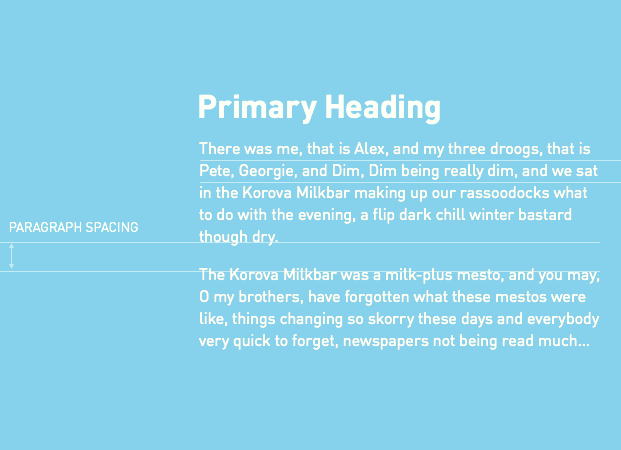 Primary Heading

There was me, that is Alex, and my three droogs, that is Pete, Georgie, and Dim, Dim being really dim, and we sat in the Korova Milkbar making up our rassoodocks what to do with the evening, a flip dark chill winter bastard though dry.

PARAGRAPH SPACING

The Korova Milkbar was a milk-plus mesto, and you may, O my brothers, have forgotten what these mestos were like, things changing so skorry these days and everybody very quick to forget, newspapers not being read much...